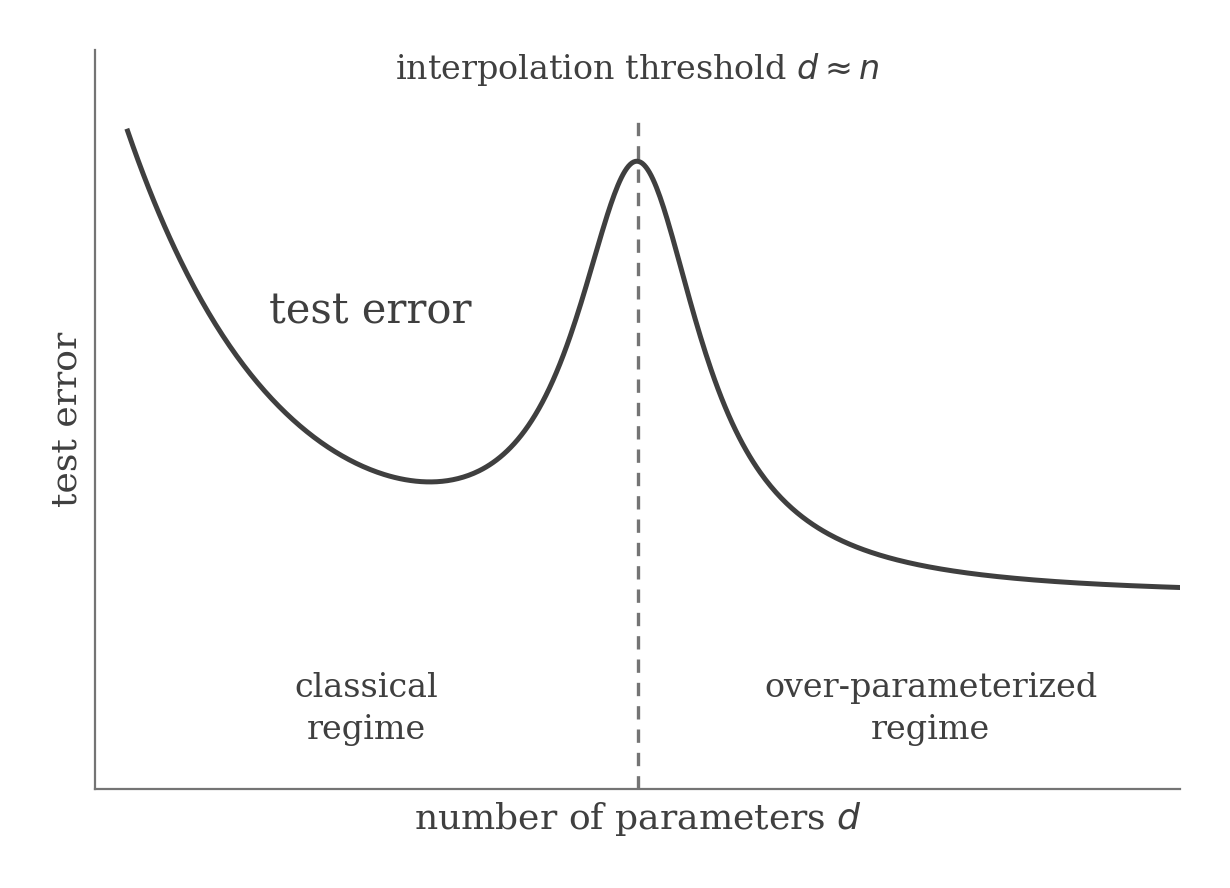 interpolation threshold $d \approx n$

test error

test error

classical regime

over-parameterized regime

number of parameters $d$